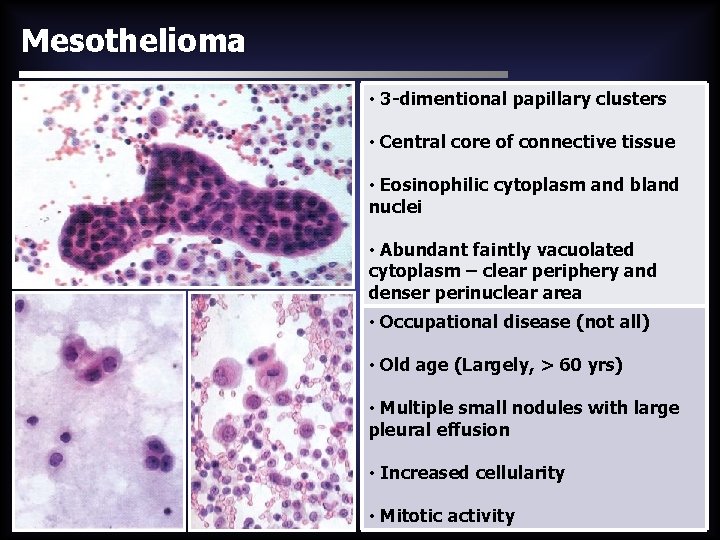 Mesothelioma

· 3-dimentional papillary clusters

· Central core of connective tissue

· Eosinophilic cytoplasm and bland nuclei

· Abundant faintly vacuolated cytoplasm – clear periphery and denser perinuclear area

· Occupational disease (not all)

· Old age (Largely, > 60 yrs)

· Multiple small nodules with large pleural effusion

· Increased cellularity

· Mitotic activity